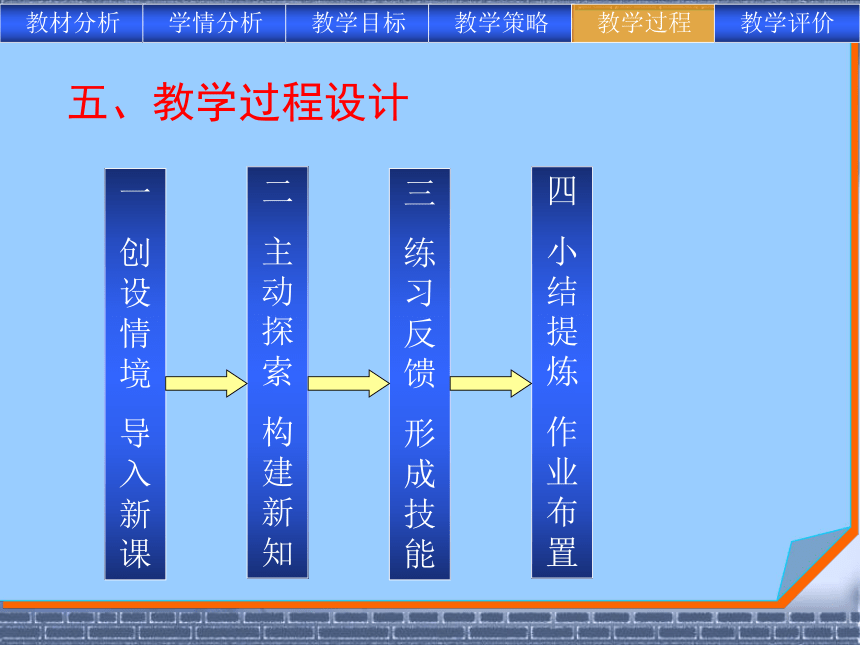 教材分析 学情分析 教学目标 教学策略 教学过程 教学评价

五、教学过程设计

一 创设情境 导入新课

二 主动探索 构建新知

三 练习反馈 形成技能

四 小结提炼 作业布置